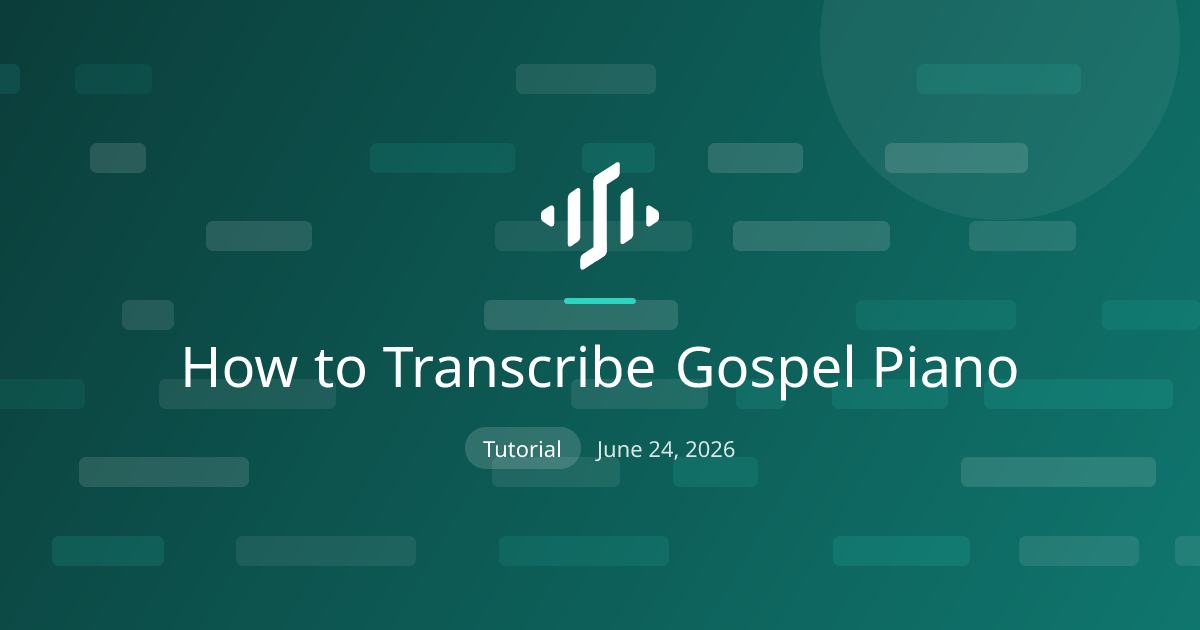 How to Transcribe Gospel Piano

Tutorial June 24, 2026